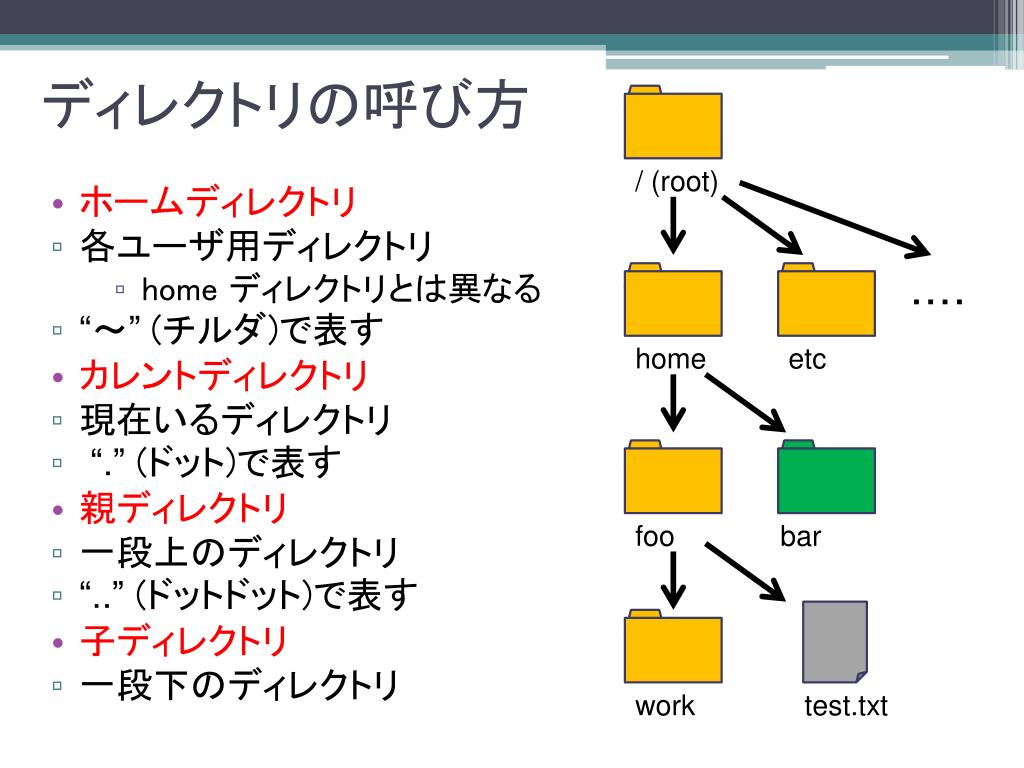 ディレクトリの呼び方

• ホームディレクトリ
▫ 各ユーザ用ディレクトリ
▫ home ディレクトリとは異なる
▫ “～” (チルダ)で表す
• カレントディレクトリ
▫ 現在いるディレクトリ
▫ “.” (ドット)で表す
• 親ディレクトリ
▫ 一段上のディレクトリ
▫ “..” (ドットドット)で表す
• 子ディレクトリ
▫ 一段下のディレクトリ

/ (root)

....

home

etc

foo

bar

work

test.txt